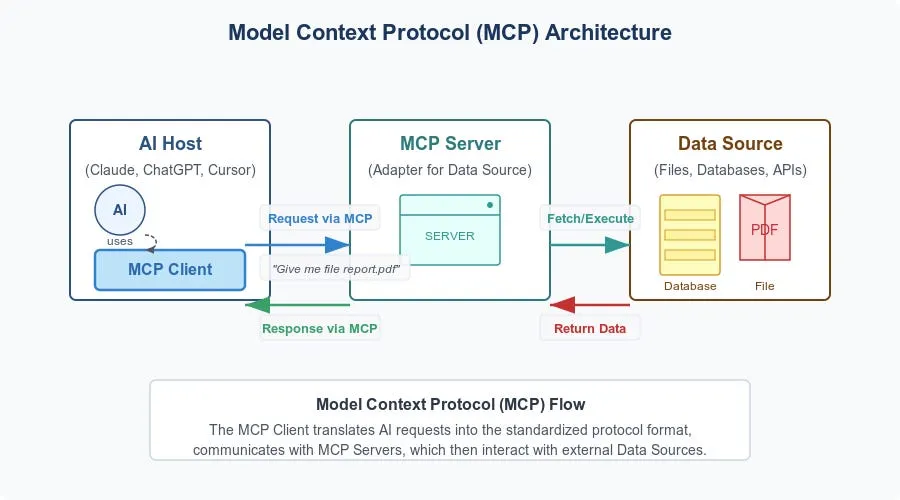 Model Context Protocol (MCP) Architecture

AI Host
(Claude, ChatGPT, Cursor)
AI
uses
MCP Client

Request via MCP
"Give me file report.pdf"
Response via MCP

MCP Server
(Adapter for Data Source)
SERVER

Fetch/Execute
Return Data

Data Source
(Files, Databases, APIs)
Database
PDF
File

Model Context Protocol (MCP) Flow
The MCP Client translates AI requests into the standardized protocol format, communicates with MCP Servers, which then interact with external Data Sources.